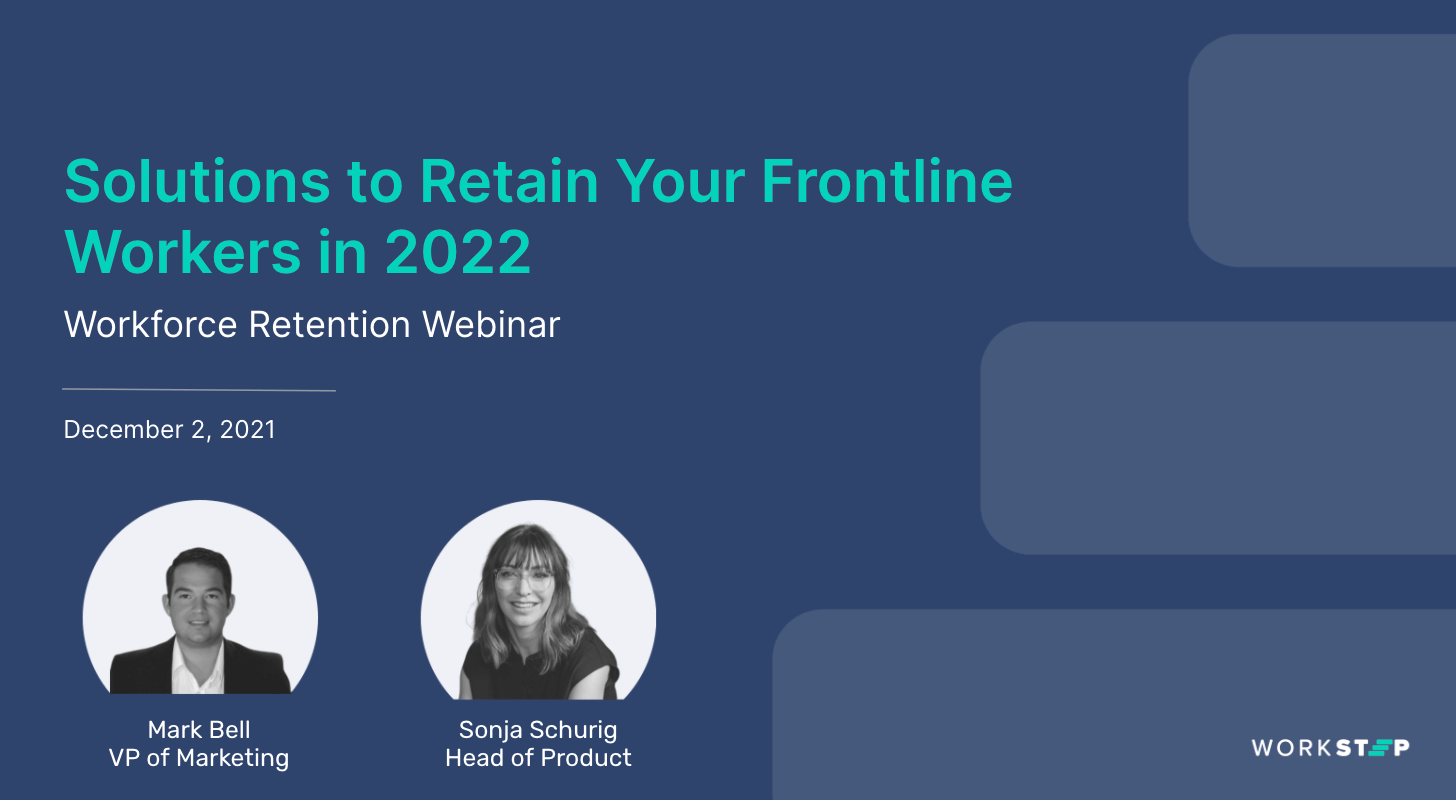 Solutions to Retain Your Frontline Workers in 2022

Workforce Retention Webinar

December 2, 2021

Mark Bell
VP of Marketing

Sonja Schurig
Head of Product

WORKSTEP